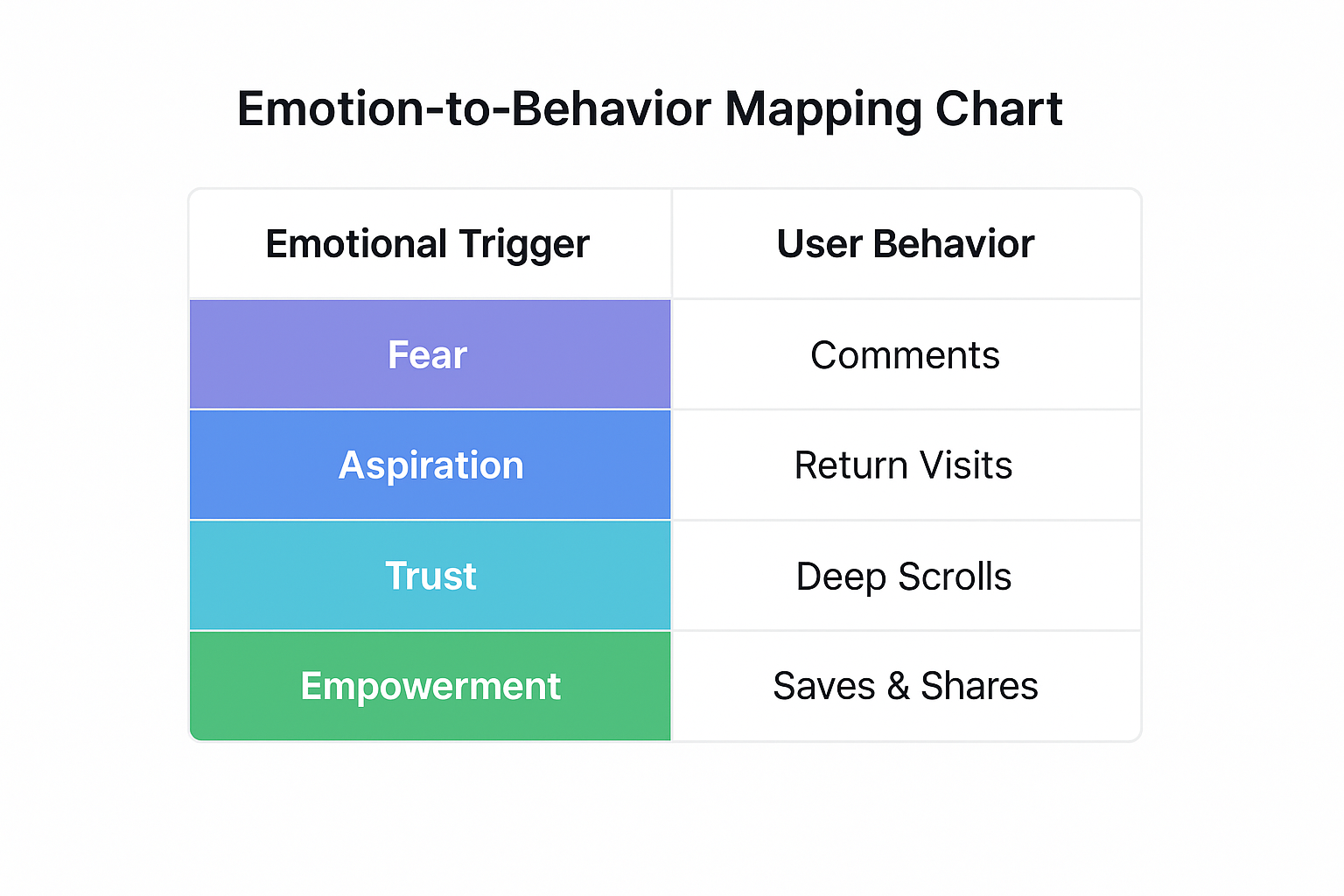 Emotion-to-Behavior Mapping Chart

| Emotional Trigger | User Behavior |
|---|---|
| Fear | Comments |
| Aspiration | Return Visits |
| Trust | Deep Scrolls |
| Empowerment | Saves & Shares |